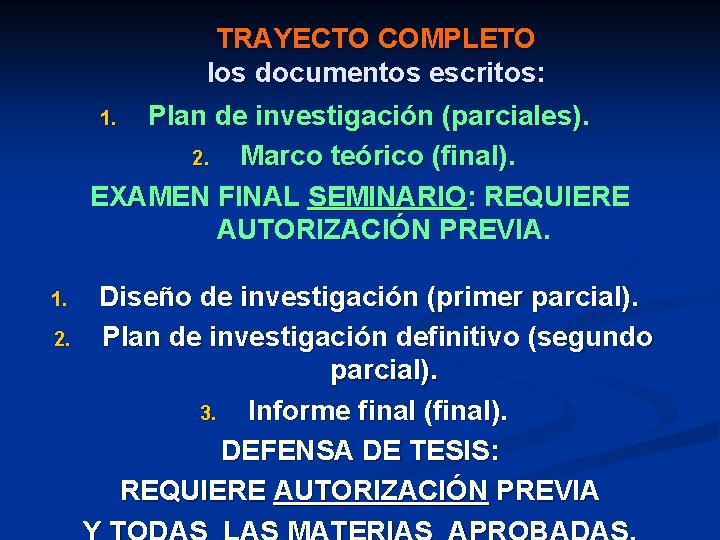 TRAYECTO COMPLETO
los documentos escritos:

1. Plan de investigación (parciales).
2. Marco teórico (final).

EXAMEN FINAL SEMINARIO: REQUIERE AUTORIZACIÓN PREVIA.

1. Diseño de investigación (primer parcial).
2. Plan de investigación definitivo (segundo parcial).
3. Informe final (final).

DEFENSA DE TESIS:
REQUIERE AUTORIZACIÓN PREVIA
Y TODAS LAS MATERIAS APROBADAS.